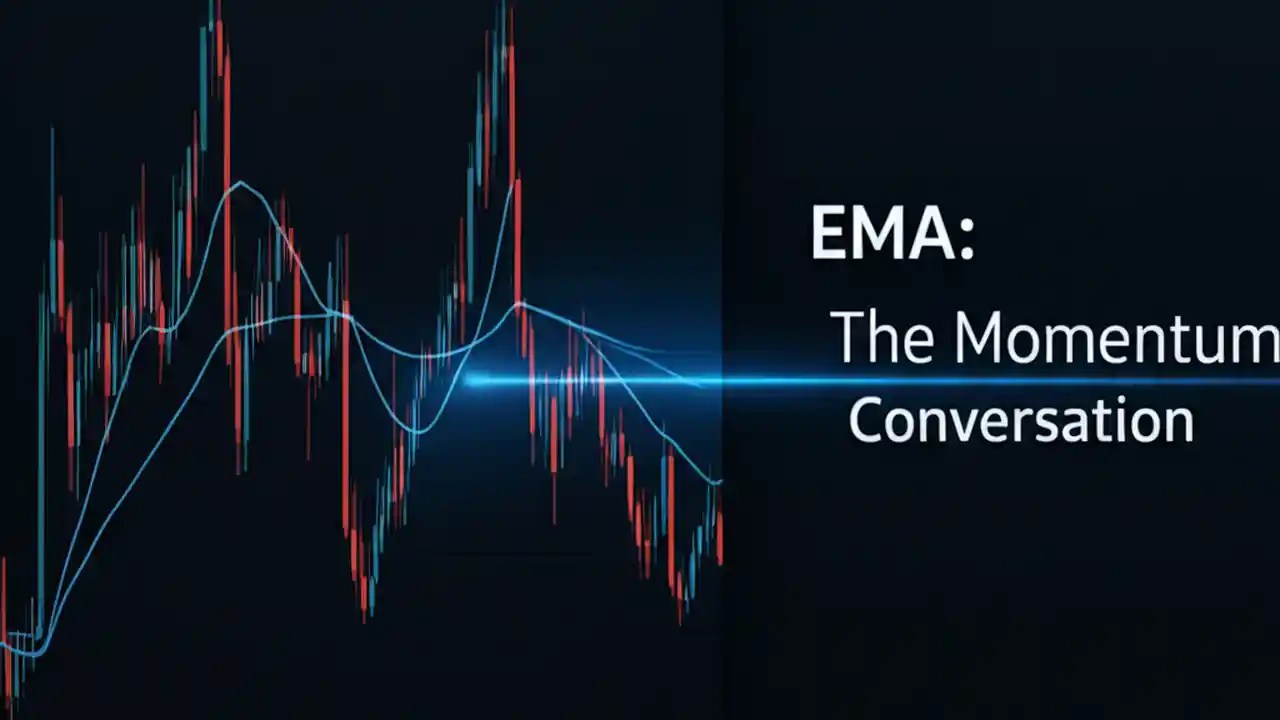 EMA:

The Momentum
Conversation